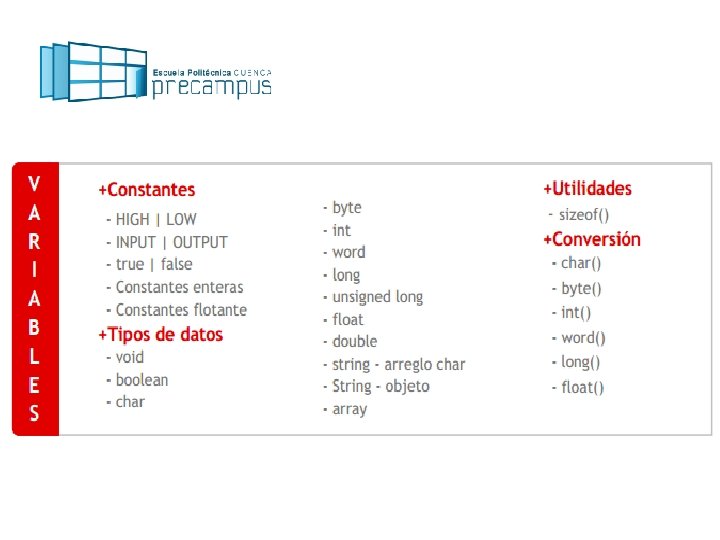 Escuela Politécnica CUENCA
precampus

VARIABLES

+Constantes
- HIGH | LOW
- INPUT | OUTPUT
- true | false
- Constantes enteras
- Constantes flotante
+Tipos de datos
- void
- boolean
- char

- byte
- int
- word
- long
- unsigned long
- float
- double
- string - arreglo char
- String - objeto
- array

+Utilidades
- sizeof()
+Conversión
- char()
- byte()
- int()
- word()
- long()
- float()